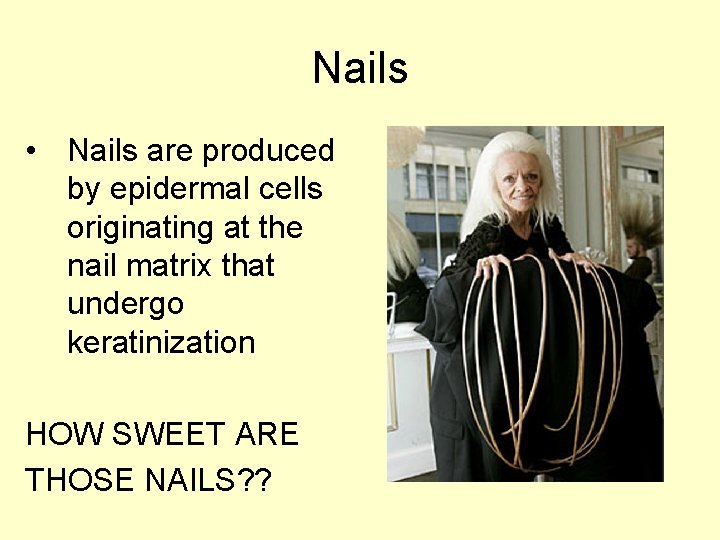 Nails

• Nails are produced by epidermal cells originating at the nail matrix that undergo keratinization

HOW SWEET ARE THOSE NAILS??